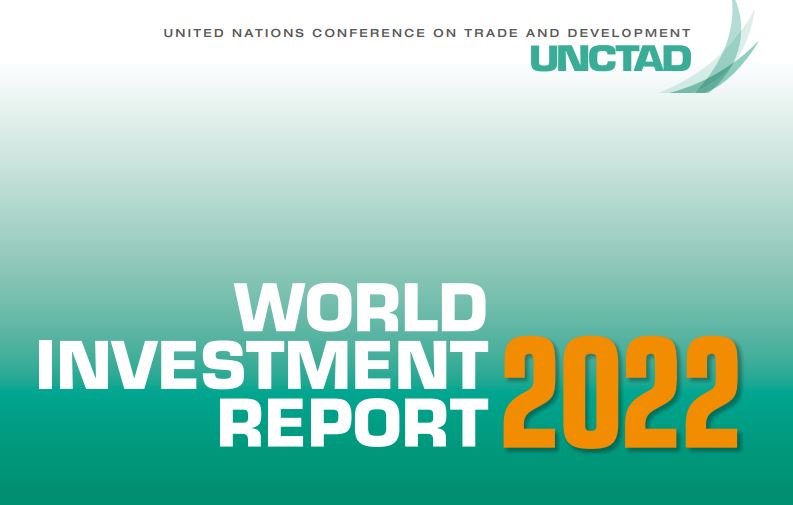 UNITED NATIONS CONFERENCE ON TRADE AND DEVELOPMENT
UNCTAD

WORLD
INVESTMENT
REPORT
2022